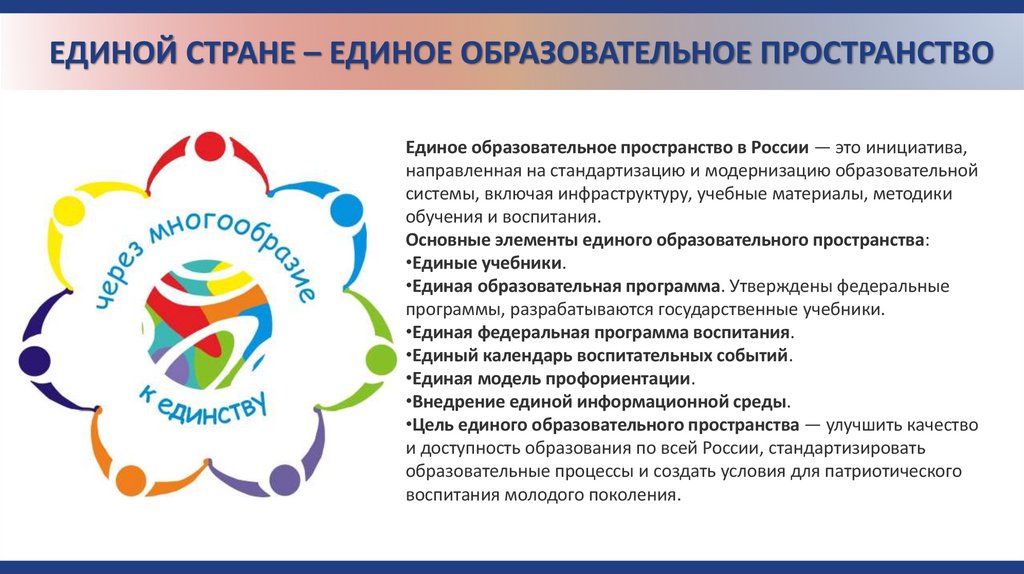 ЕДИНОЙ СТРАНЕ – ЕДИНОЕ ОБРАЗОВАТЕЛЬНОЕ ПРОСТРАНСТВО

через многообразие к единству

Единое образовательное пространство в России — это инициатива, направленная на стандартизацию и модернизацию образовательной системы, включая инфраструктуру, учебные материалы, методики обучения и воспитания.
Основные элементы единого образовательного пространства:
•Единые учебники.
•Единая образовательная программа. Утверждены федеральные программы, разрабатываются государственные учебники.
•Единая федеральная программа воспитания.
•Единый календарь воспитательных событий.
•Единая модель профориентации.
•Внедрение единой информационной среды.
•Цель единого образовательного пространства — улучшить качество и доступность образования по всей России, стандартизировать образовательные процессы и создать условия для патриотического воспитания молодого поколения.